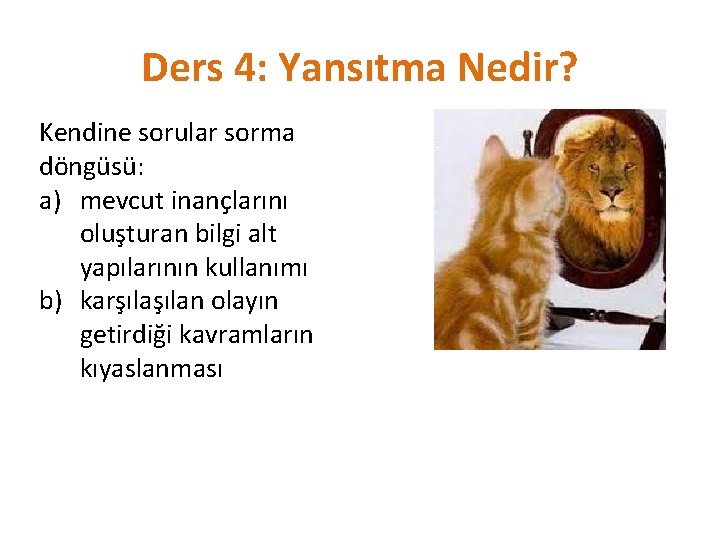 Ders 4: Yansıtma Nedir?

Kendine sorular sorma döngüsü:
a) mevcut inançlarını oluşturan bilgi alt yapılarının kullanımı
b) karşılaşılan olayın getirdiği kavramların kıyaslanması